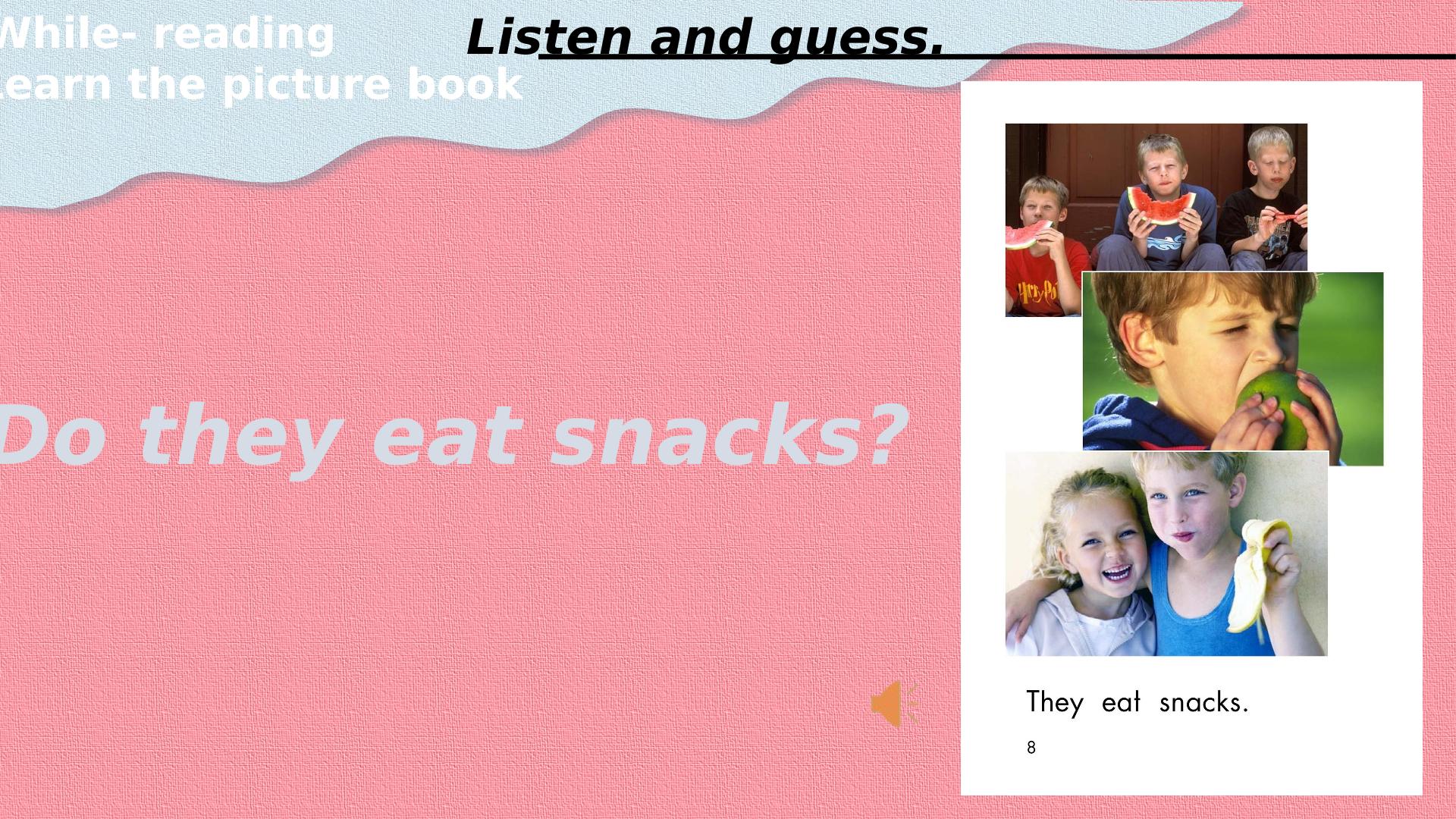 While- reading
Learn the picture book

Listen and guess.

Do they eat snacks?

They eat snacks.

8